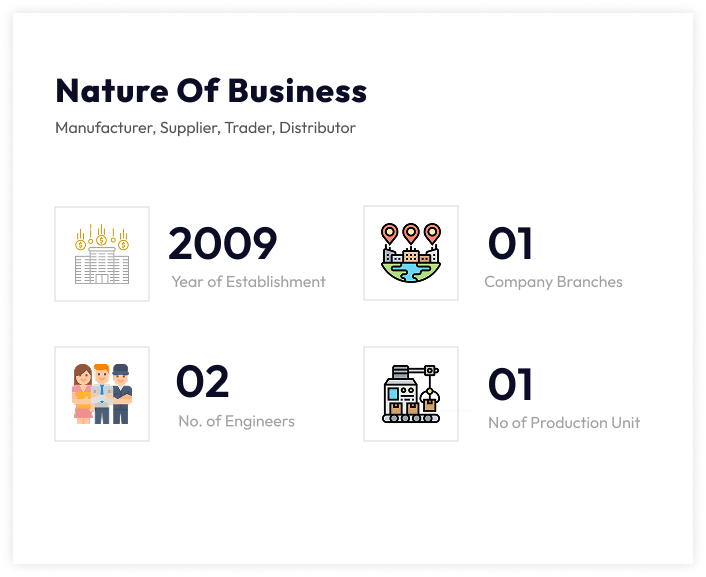 Nature Of Business

Manufacturer, Supplier, Trader, Distributor

2009
Year of Establishment

01
Company Branches

02
No. of Engineers

01
No of Production Unit